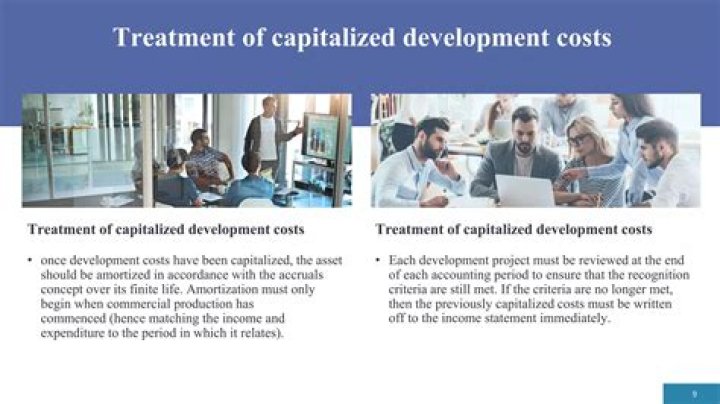 Treatment of capitalized development costs

Treatment of capitalized development costs

• once development costs have been capitalized, the asset should be amortized in accordance with the accruals concept over its finite life. Amortization must only begin when commercial production has commenced (hence matching the income and expenditure to the period in which it relates).

Treatment of capitalized development costs

• Each development project must be reviewed at the end of each accounting period to ensure that the recognition criteria are still met. If the criteria are no longer met, then the previously capitalized costs must be written off to the income statement immediately.

9